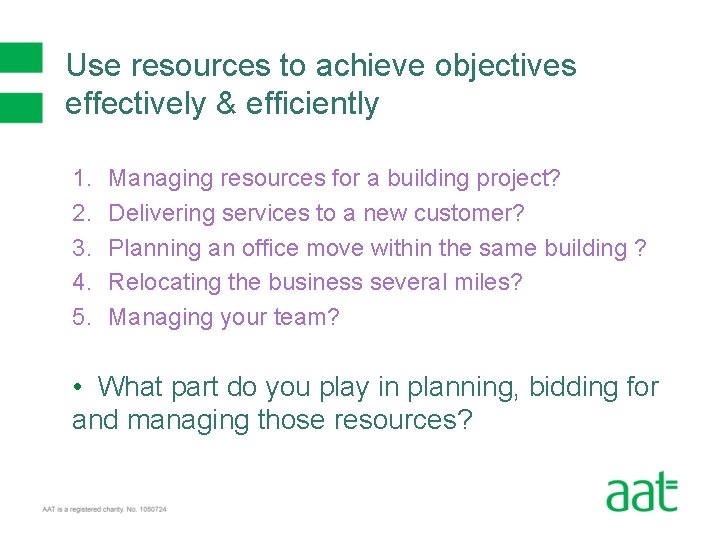 Use resources to achieve objectives effectively & efficiently

1. Managing resources for a building project?
2. Delivering services to a new customer?
3. Planning an office move within the same building ?
4. Relocating the business several miles?
5. Managing your team?

• What part do you play in planning, bidding for and managing those resources?

AAT is a registered charity. No. 1050724

aat